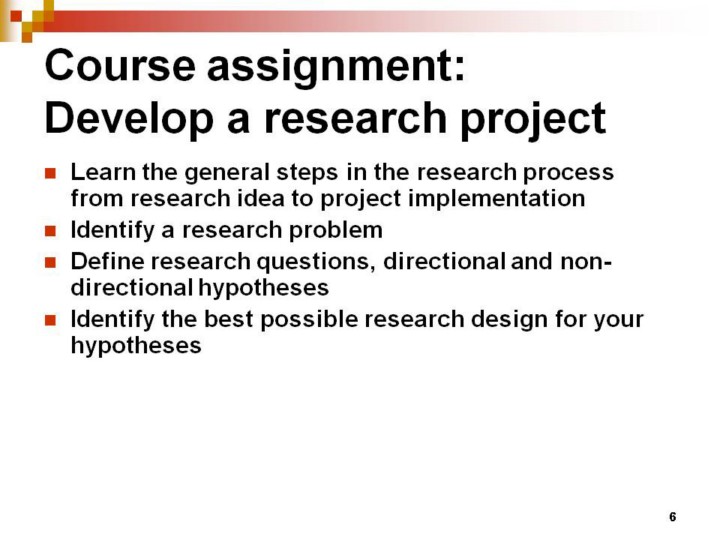 Course assignment:
Develop a research project

- Learn the general steps in the research process from research idea to project implementation
- Identify a research problem
- Define research questions, directional and non-directional hypotheses
- Identify the best possible research design for your hypotheses

6